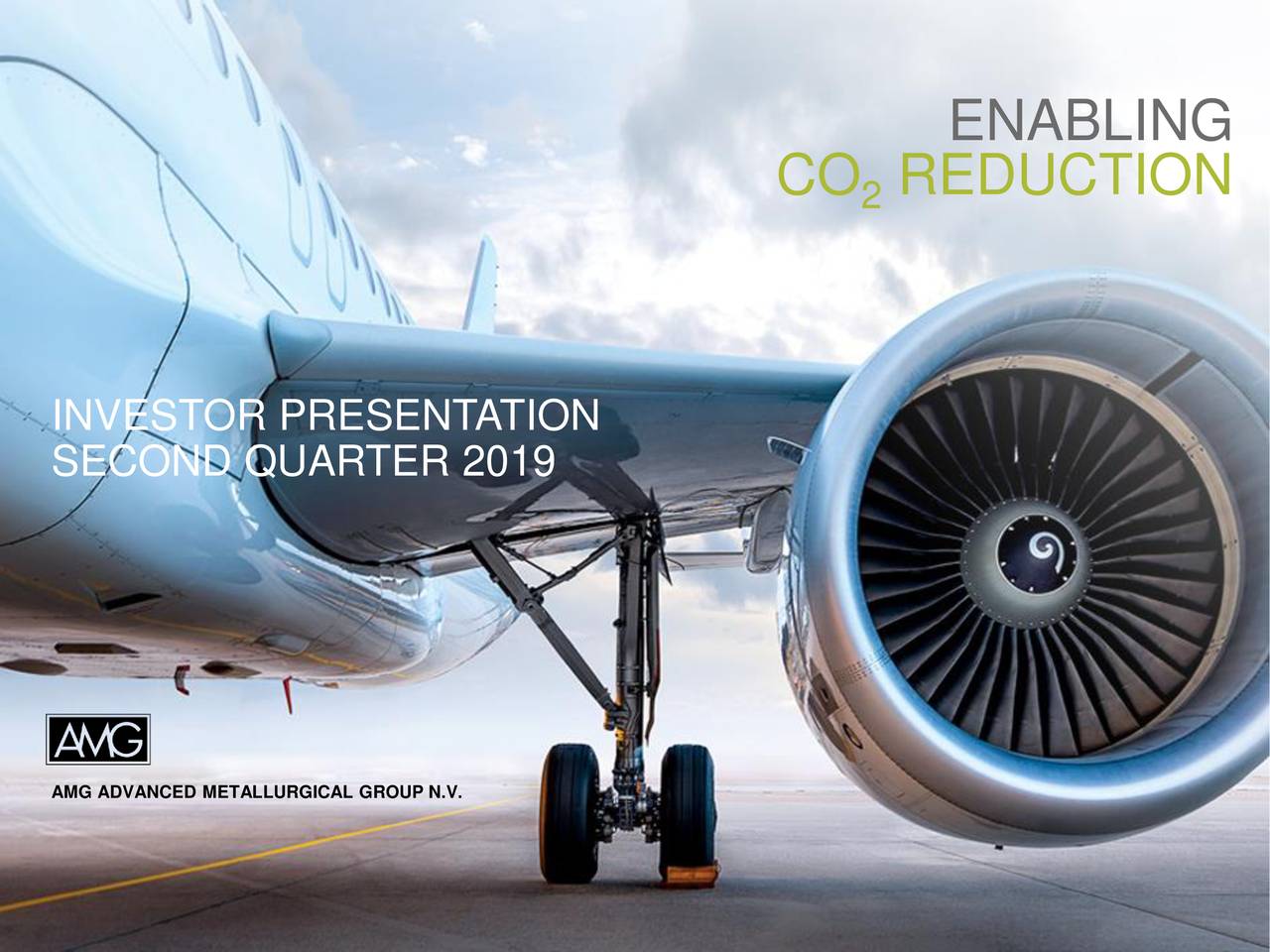 ENABLING
$CO_2$ REDUCTION

INVESTOR PRESENTATION
SECOND QUARTER 2019

AMG

AMG ADVANCED METALLURGICAL GROUP N.V.